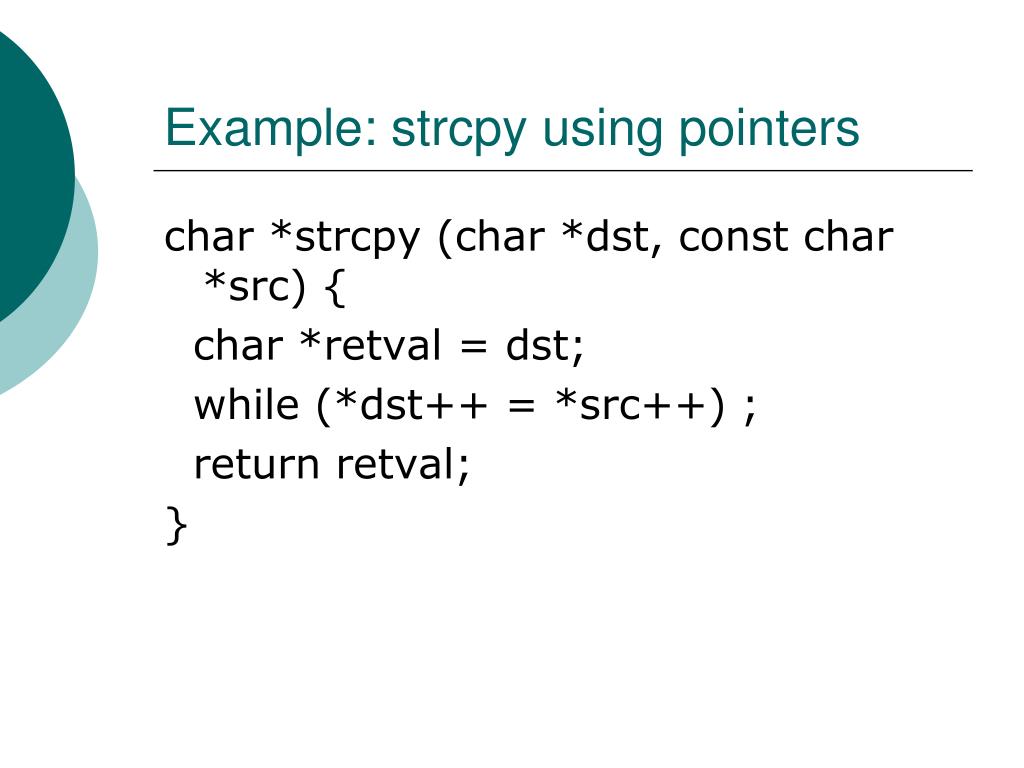 Example: strcpy using pointers

char *strcpy (char *dst, const char *src) {
char *retval = dst;
while (*dst++ = *src++) ;
return retval;
}